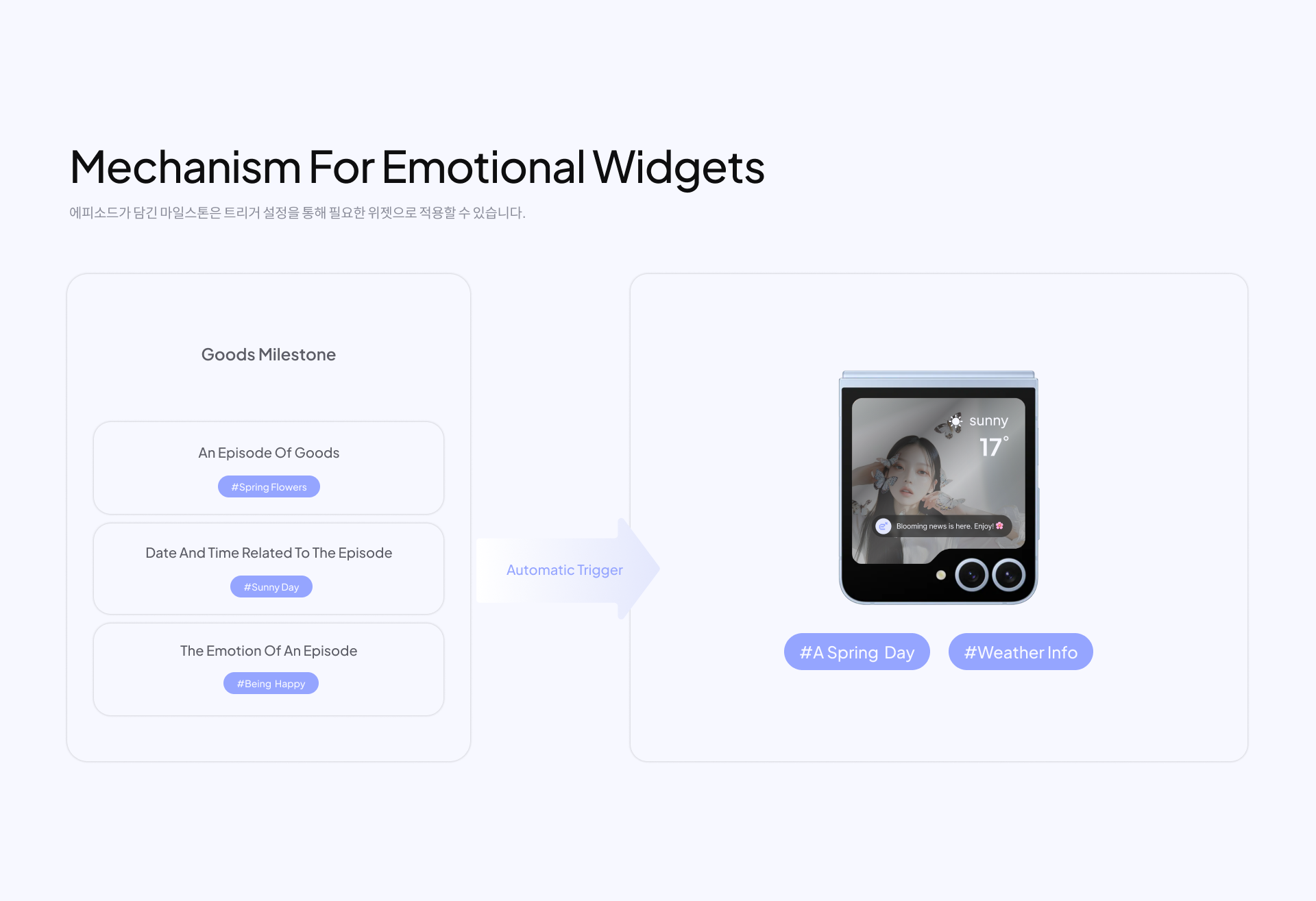 Mechanism For Emotional Widgets

에피소드가 담긴 마일스톤은 트리거 설정을 통해 필요한 위젯으로 적용할 수 있습니다.

Goods Milestone

An Episode Of Goods

#Spring Flowers

Date And Time Related To The Episode

#Sunny Day

The Emotion Of An Episode

#Being Happy

Automatic Trigger

sunny

17°

Blooming news is here. Enjoy!

#A Spring Day

#Weather Info